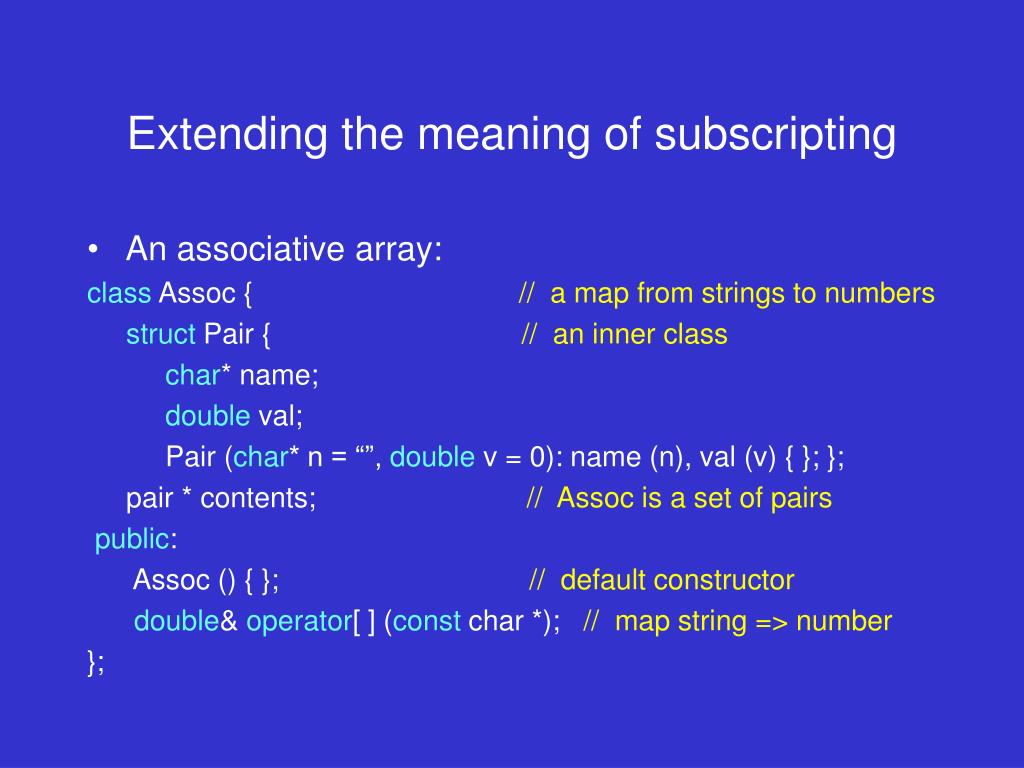 Extending the meaning of subscripting

• An associative array:

class Assoc { // a map from strings to numbers
struct Pair { // an inner class
char* name;
double val;
Pair (char* n = “”, double v = 0): name (n), val (v) { }; };
pair * contents; // Assoc is a set of pairs
public:
Assoc () { }; // default constructor
double& operator[ ] (const char *); // map string => number
};